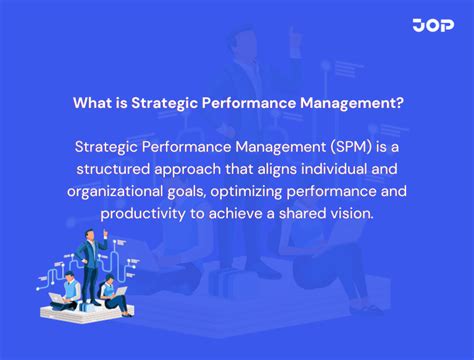 JOP

What is Strategic Performance Management?

Strategic Performance Management (SPM) is a structured approach that aligns individual and organizational goals, optimizing performance and productivity to achieve a shared vision.